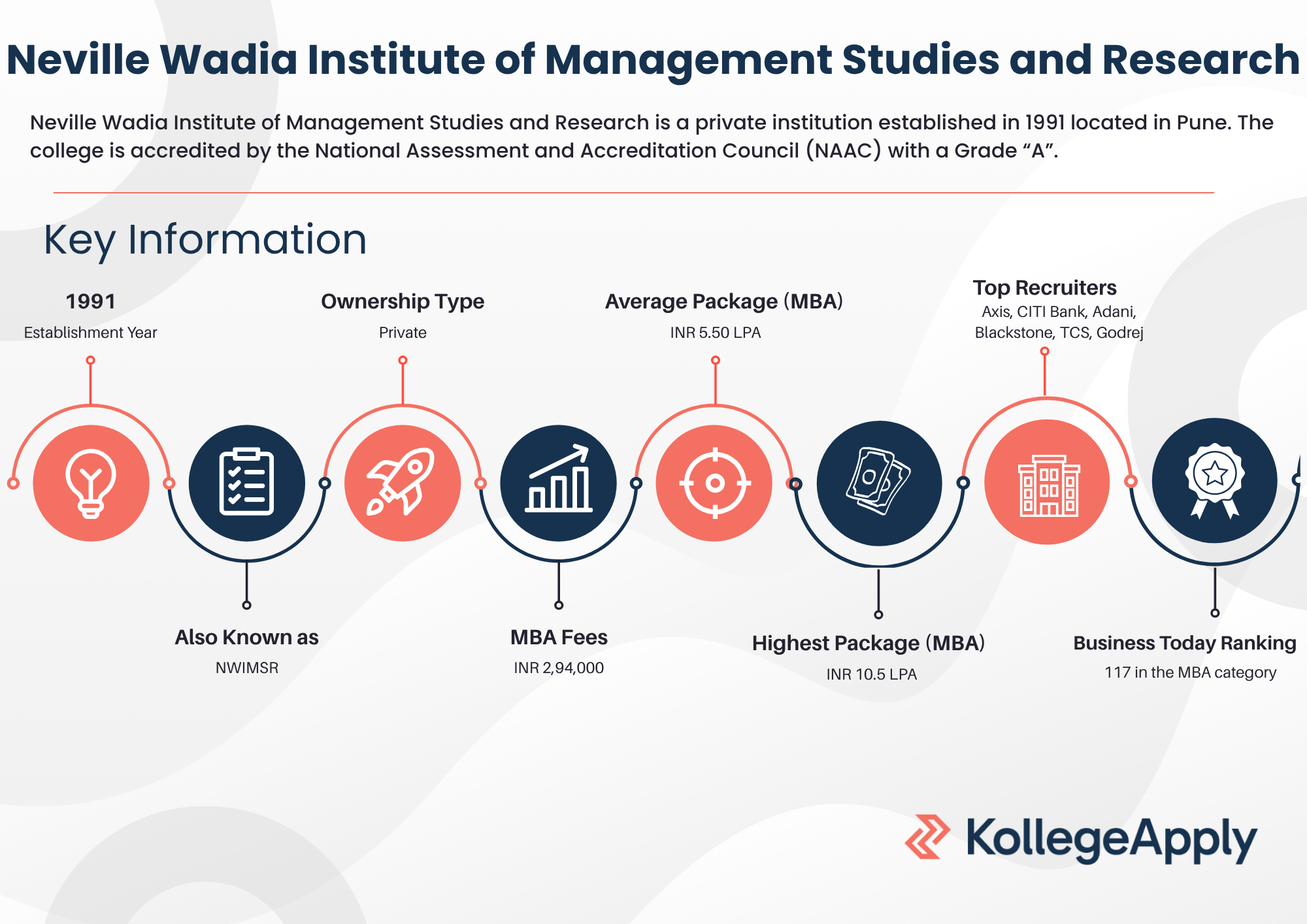 Neville Wadia Institute of Management Studies and Research

Neville Wadia Institute of Management Studies and Research is a private institution established in 1991 located in Pune. The college is accredited by the National Assessment and Accreditation Council (NAAC) with a Grade “A”.

Key Information

1991
Establishment Year

Ownership Type
Private

Average Package (MBA)
INR 5.50 LPA

Top Recruiters
Axis, CITI Bank, Adani, Blackstone, TCS, Godrej

Also Known as
NWIMSR

MBA Fees
INR 2,94,000

Highest Package (MBA)
INR 10.5 LPA

Business Today Ranking
117 in the MBA category

KollegeApply